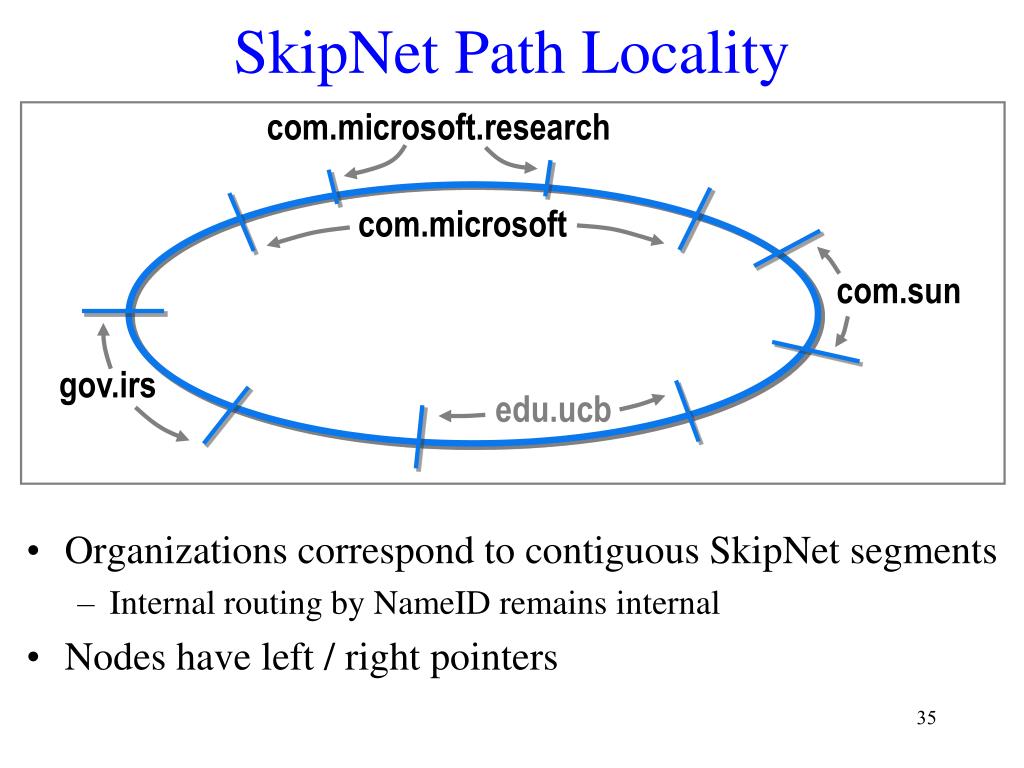 SkipNet Path Locality

com.microsoft.research

com.microsoft

com.sun

gov.irs

edu.ucb

• Organizations correspond to contiguous SkipNet segments
– Internal routing by NameID remains internal
• Nodes have left / right pointers

35